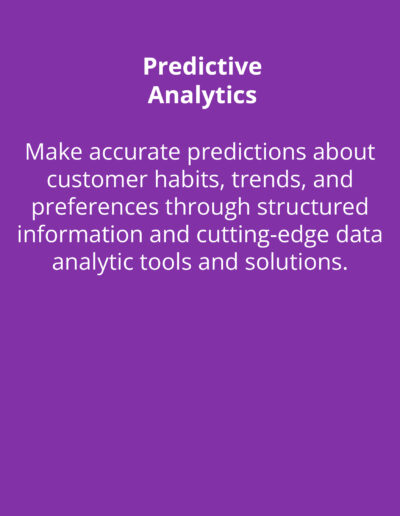 Predictive Analytics

Make accurate predictions about customer habits, trends, and preferences through structured information and cutting-edge data analytic tools and solutions.